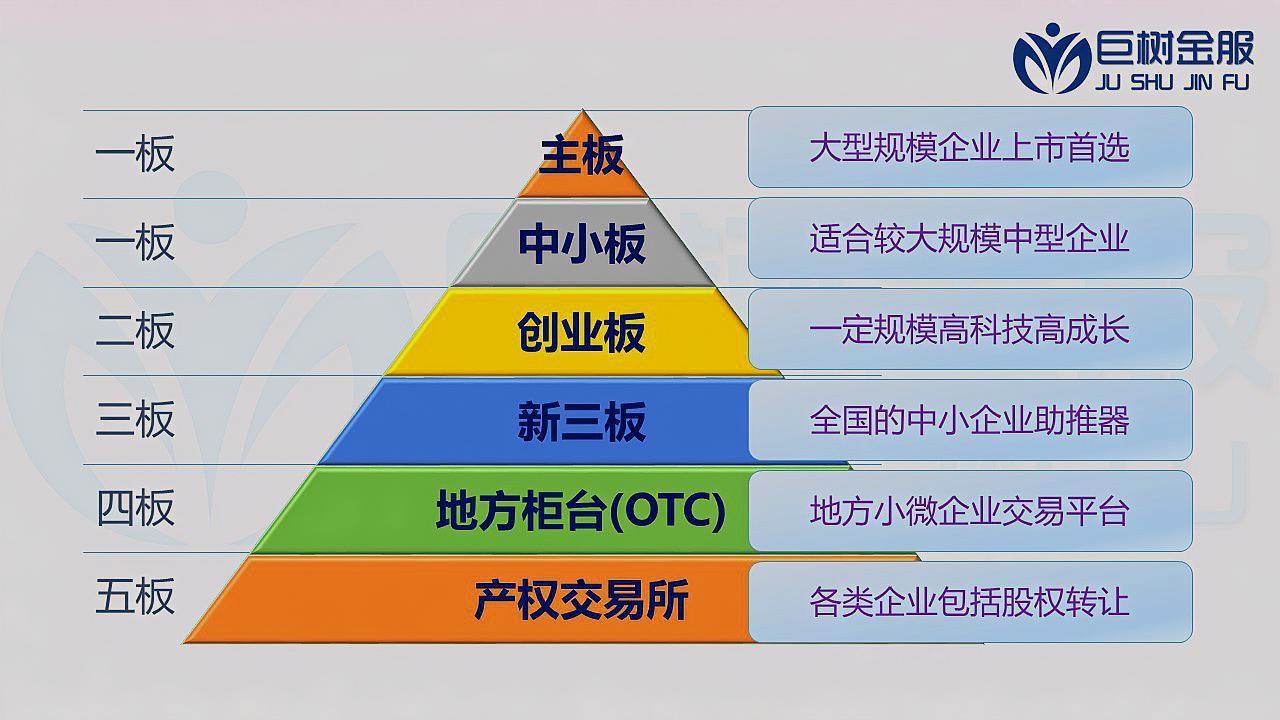 巨树金服
JU SHU JIN FU

一板 主板 大型规模企业上市首选

一板 中小板 适合较大规模中型企业

二板 创业板 一定规模高科技高成长

三板 新三板 全国的中小企业助推器

四板 地方柜台(OTC) 地方小微企业交易平台

五板 产权交易所 各类企业包括股权转让